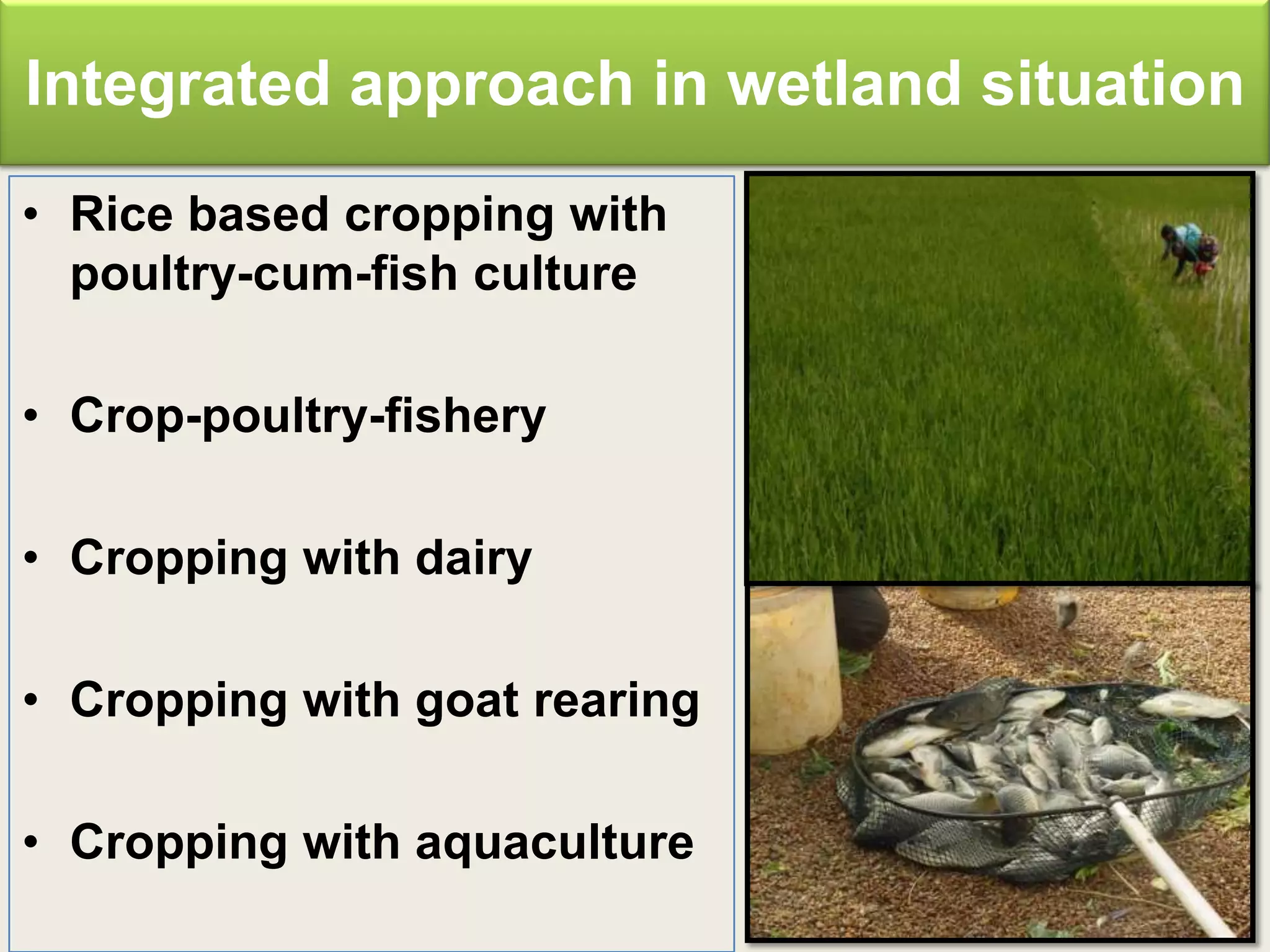 Integrated approach in wetland situation

• Rice based cropping with poultry-cum-fish culture

• Crop-poultry-fishery

• Cropping with dairy

• Cropping with goat rearing

• Cropping with aquaculture